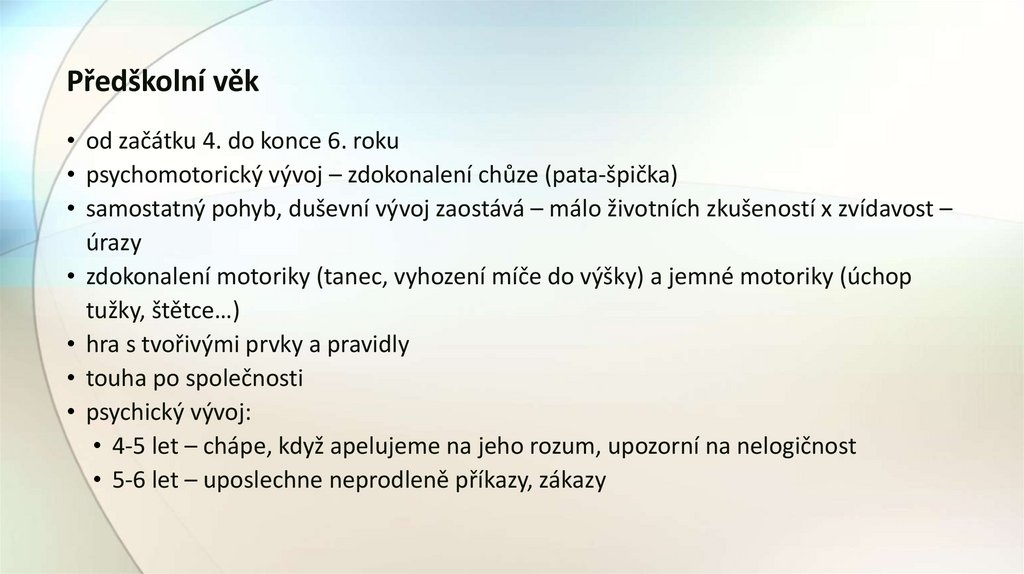 Předškolní věk

• od začátku 4. do konce 6. roku
• psychomotorický vývoj – zdokonalení chůze (pata-špička)
• samostatný pohyb, duševní vývoj zaostává – málo životních zkušeností x zvídavost – úrazy
• zdokonalení motoriky (tanec, vyhození míče do výšky) a jemné motoriky (úchop tužky, štětce…)
• hra s tvořivými prvky a pravidly
• touha po společnosti
• psychický vývoj:
  • 4-5 let – chápe, když apelujeme na jeho rozum, upozorní na nelogičnost
  • 5-6 let – uposlechne neprodleně příkazy, zákazy